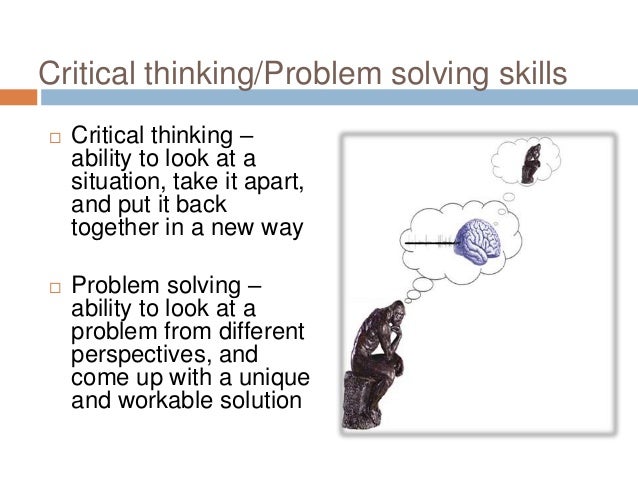 Critical thinking/Problem solving skills

□ Critical thinking – ability to look at a situation, take it apart, and put it back together in a new way

□ Problem solving – ability to look at a problem from different perspectives, and come up with a unique and workable solution